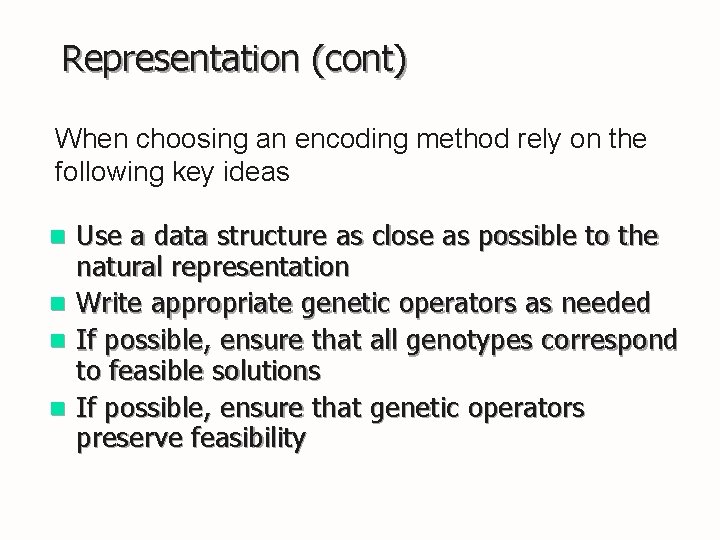 Representation (cont)

When choosing an encoding method rely on the following key ideas

- Use a data structure as close as possible to the natural representation
- Write appropriate genetic operators as needed
- If possible, ensure that all genotypes correspond to feasible solutions
- If possible, ensure that genetic operators preserve feasibility